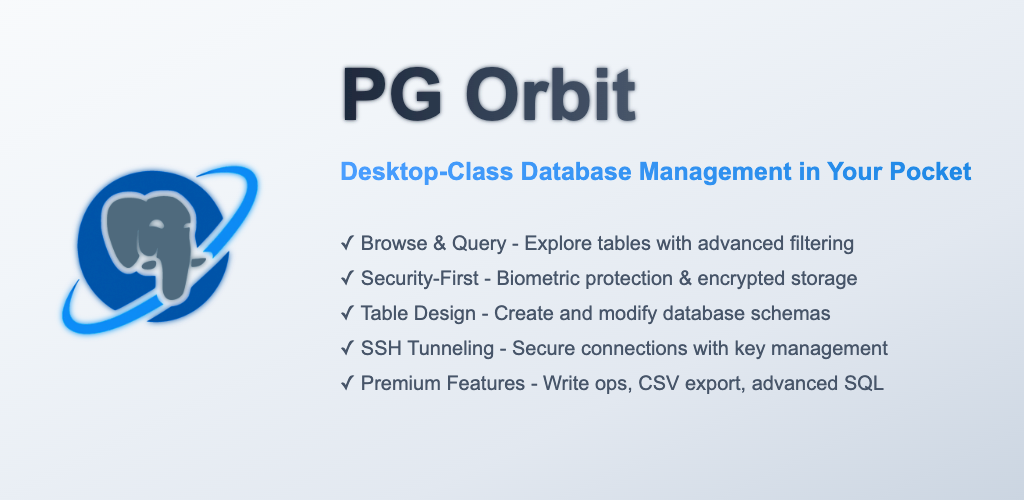 PG Orbit

Desktop-Class Database Management in Your Pocket

✓ Browse & Query - Explore tables with advanced filtering
✓ Security-First - Biometric protection & encrypted storage
✓ Table Design - Create and modify database schemas
✓ SSH Tunneling - Secure connections with key management
✓ Premium Features - Write ops, CSV export, advanced SQL